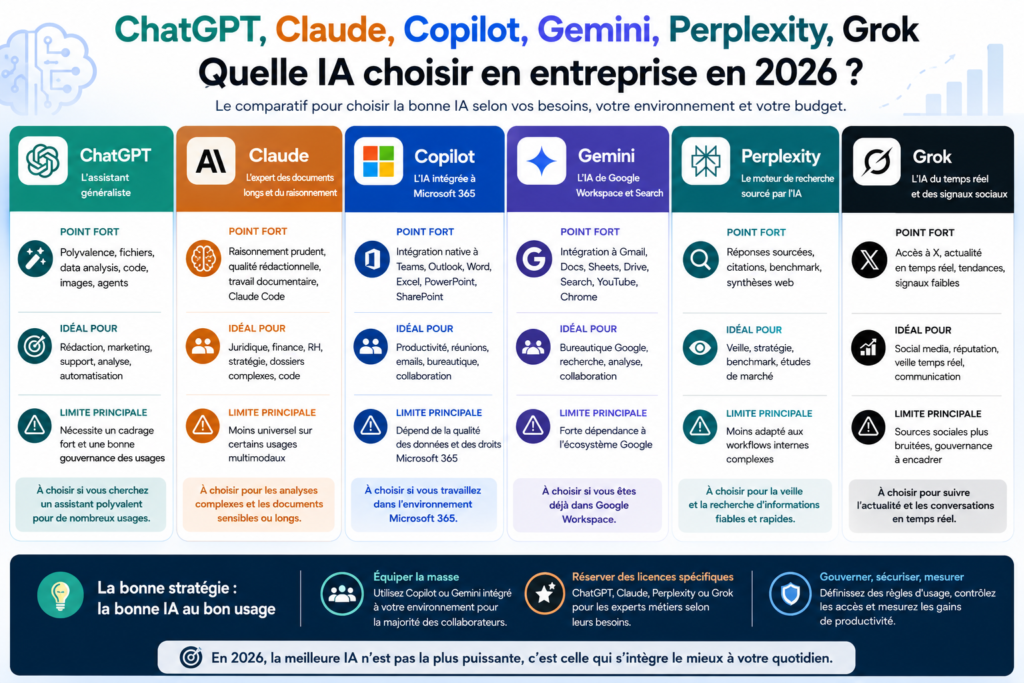 ChatGPT, Claude, Copilot, Gemini, Perplexity, Grok
Quelle IA choisir en entreprise en 2026 ?

Le comparatif pour choisir la bonne IA selon vos besoins, votre environnement et votre budget.

ChatGPT
L'assistant généraliste

POINT FORT
Polyvalence, fichiers, data analysis, code, images, agents

IDÉAL POUR
Rédaction, marketing, support, analyse, automatisation

LIMITE PRINCIPALE
Nécessite un cadrage fort et une bonne gouvernance des usages

À choisir si vous cherchez un assistant polyvalent pour de nombreux usages.

Claude
L'expert des documents longs et du raisonnement

POINT FORT
Raisonnement prudent, qualité rédactionnelle, travail documentaire, Claude Code

IDÉAL POUR
Juridique, finance, RH, stratégie, dossiers complexes, code

LIMITE PRINCIPALE
Moins universel sur certains usages multimodaux

À choisir pour les analyses complexes et les documents sensibles ou longs.

Copilot
L'IA intégrée à Microsoft 365

POINT FORT
Intégration native à Teams, Outlook, Word, Excel, PowerPoint, SharePoint

IDÉAL POUR
Productivité, réunions, emails, bureautique, collaboration

LIMITE PRINCIPALE
Dépend de la qualité des données et des droits Microsoft 365

À choisir si vous travaillez dans l'environnement Microsoft 365.

Gemini
L'IA de Google Workspace et Search

POINT FORT
Intégration à Gmail, Docs, Sheets, Drive, Search, YouTube, Chrome

IDÉAL POUR
Bureautique Google, recherche, analyse, collaboration

LIMITE PRINCIPALE
Forte dépendance à l'écosystème Google

À choisir si vous êtes déjà dans Google Workspace.

Perplexity
Le moteur de recherche sourcé par l'IA

POINT FORT
Réponses sourcées, citations, benchmark, synthèses web

IDÉAL POUR
Veille, stratégie, benchmark, études de marché

LIMITE PRINCIPALE
Moins adapté aux workflows internes complexes

À choisir pour la veille et la recherche d'informations fiables et rapides.

Grok
L'IA du temps réel et des signaux sociaux

POINT FORT
Accès à X, actualité en temps réel, tendances, signaux faibles

IDÉAL POUR
Social media, réputation, veille temps réel, communication

LIMITE PRINCIPALE
Sources sociales plus bruitées, gouvernance à encadrer

À choisir pour suivre l'actualité et les conversations en temps réel.

La bonne stratégie : la bonne IA au bon usage

Équiper la masse
Utilisez Copilot ou Gemini intégré à votre environnement pour la majorité des collaborateurs.

Réserver des licences spécifiques
ChatGPT, Claude, Perplexity ou Grok pour les experts métiers selon leurs besoins.

Gouverner, sécuriser, mesurer
Définissez des règles d'usage, contrôlez les accès et mesurez les gains de productivité.

En 2026, la meilleure IA n'est pas la plus puissante, c'est celle qui s'intègre le mieux à votre quotidien.